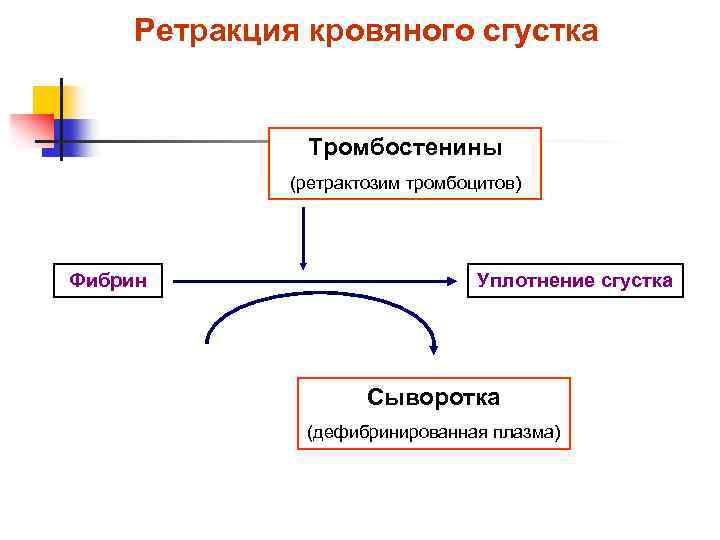 Ретракция кровяного сгустка

Тромбостенины
(ретрактозим тромбоцитов)

Фибрин

Уплотнение сгустка

Сыворотка
(дефибринированная плазма)